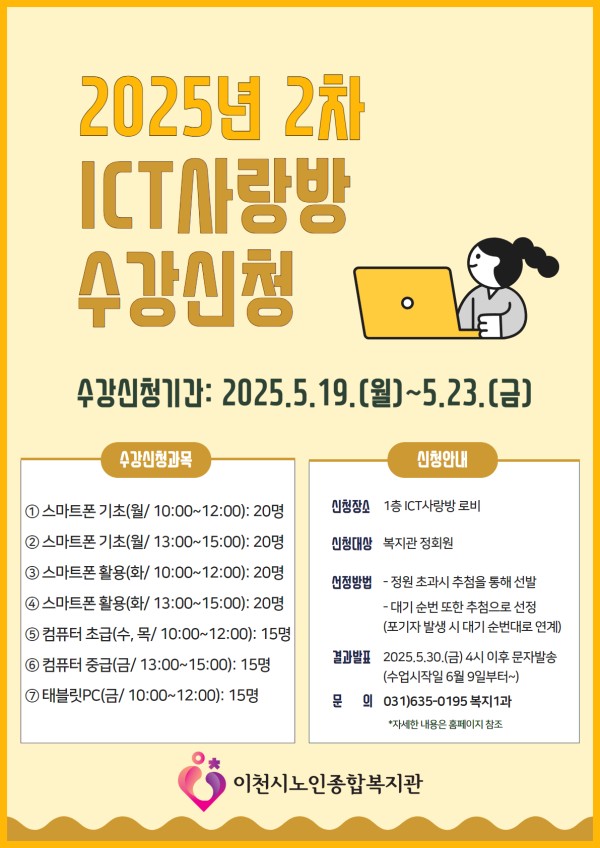 2025년 2차
ICT사랑방
수강신청

수강신청기간: 2025.5.19.(월)~5.23.(금)

수강신청과목

① 스마트폰 기초(월/ 10:00~12:00): 20명
② 스마트폰 기초(월/ 13:00~15:00): 20명
③ 스마트폰 활용(화/ 10:00~12:00): 20명
④ 스마트폰 활용(화/ 13:00~15:00): 20명
⑤ 컴퓨터 초급(수, 목/ 10:00~12:00): 15명
⑥ 컴퓨터 중급(금/ 13:00~15:00): 15명
⑦ 태블릿PC(금/ 10:00~12:00): 15명

신청안내

신청장소 1층 ICT사랑방 로비
신청대상 복지관 정회원
선정방법 - 정원 초과시 추첨을 통해 선발
- 대기 순번 또한 추첨으로 선정 (포기자 발생 시 대기 순번대로 연계)
결과발표 2025.5.30.(금) 4시 이후 문자발송 (수업시작일 6월 9일부터~)
문 의 031)635-0195 복지1과
*자세한 내용은 홈페이지 참조

이천시노인종합복지관